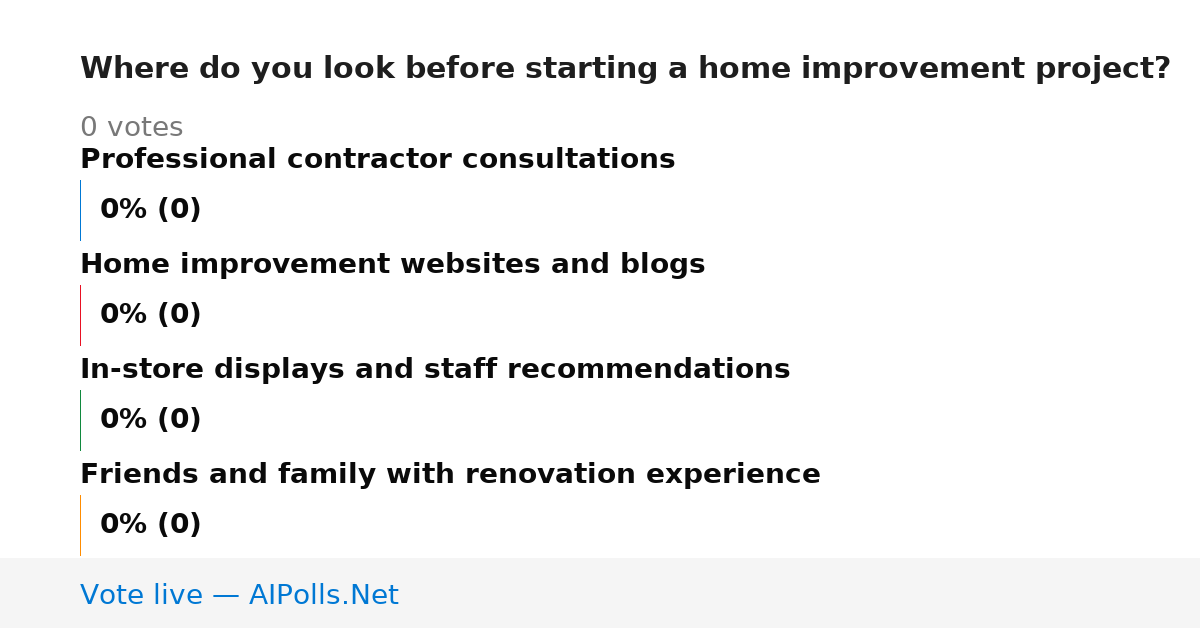 Where do you look before starting a home improvement project?

0 votes

Professional contractor consultations

0% (0)

Home improvement websites and blogs

0% (0)

In-store displays and staff recommendations

0% (0)

Friends and family with renovation experience

0% (0)

Vote live — AIPolls.Net